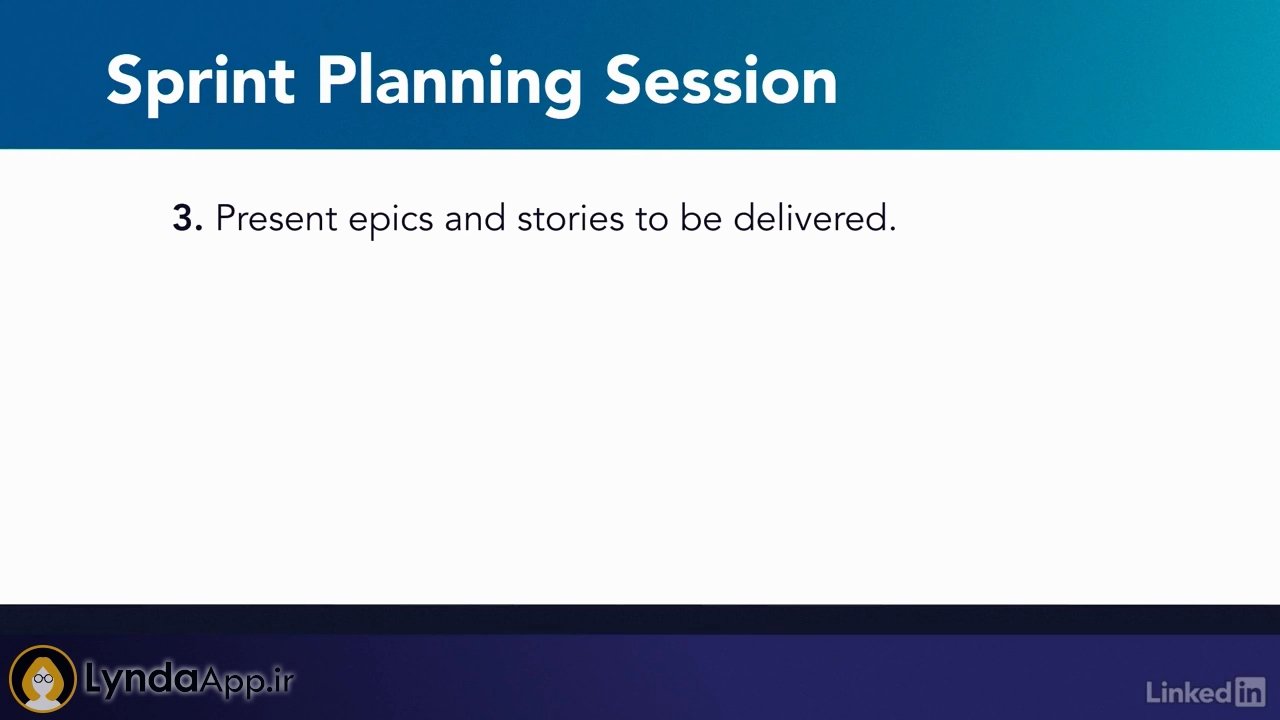 Sprint Planning Session

3. Present epics and stories to be delivered.

LyndaApp.ir

LinkedIn